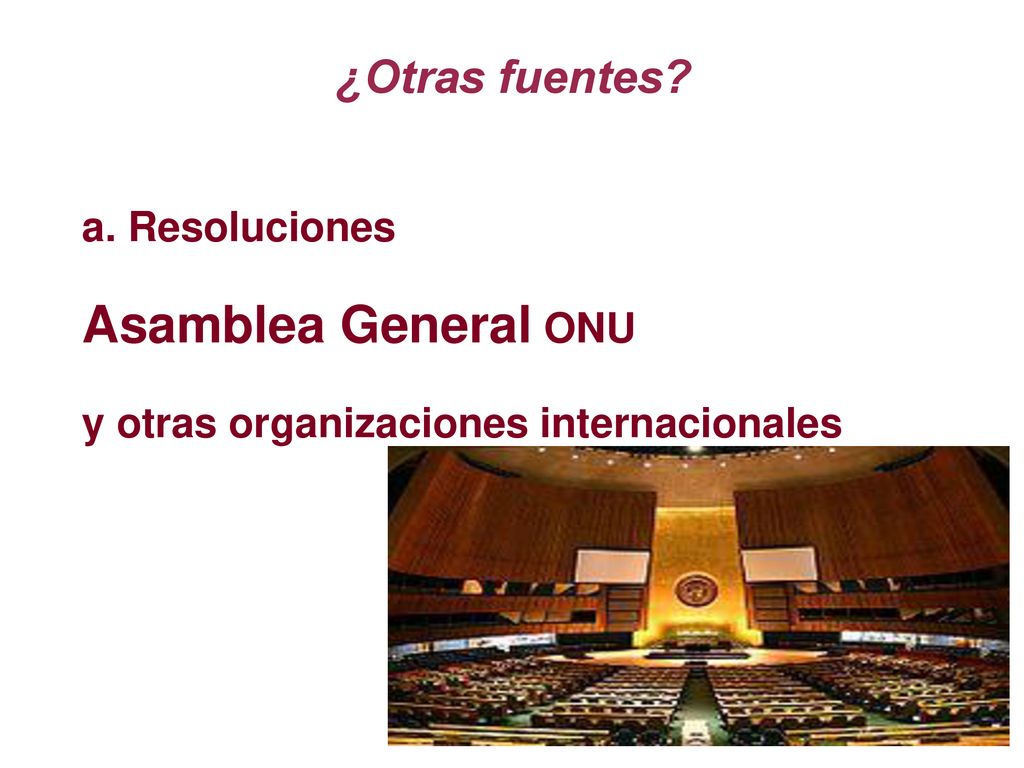 ¿Otras fuentes?

a. Resoluciones

Asamblea General ONU

y otras organizaciones internacionales